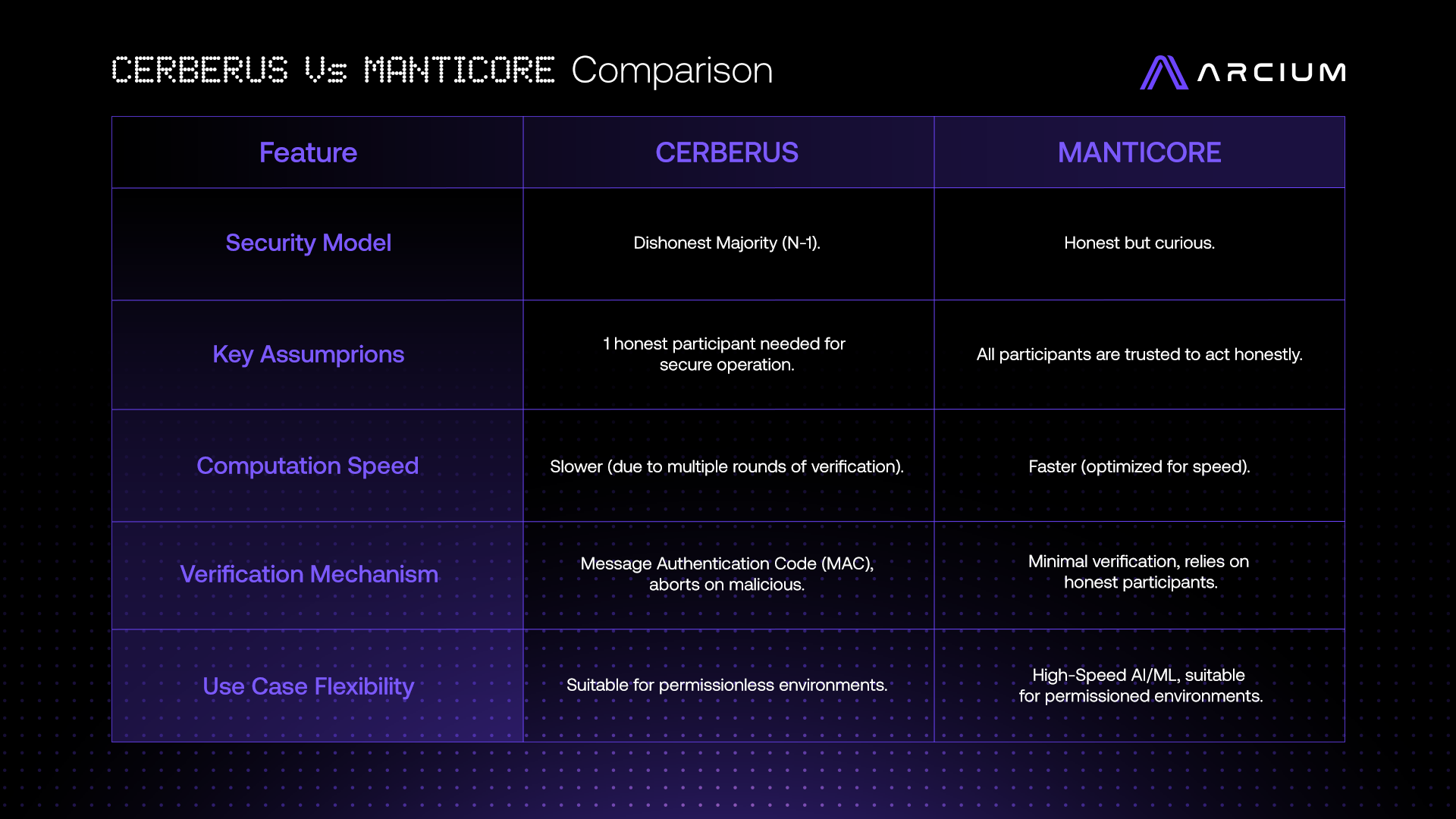 CERBERUS Vs MANTICORE Comparison

ARCIUM

| Feature | CERBERUS | MANTICORE |
|---|---|---|
| Security Model | Dishonest Majority (N-1). | Honest but curious. |
| Key Assumprions | 1 honest participant needed for secure operation. | All participants are trusted to act honestly. |
| Computation Speed | Slower (due to multiple rounds of verification). | Faster (optimized for speed). |
| Verification Mechanism | Message Authentication Code (MAC), aborts on malicious. | Minimal verification, relies on honest participants. |
| Use Case Flexibility | Suitable for permissionless environments. | High-Speed AI/ML, suitable for permissioned environments. |